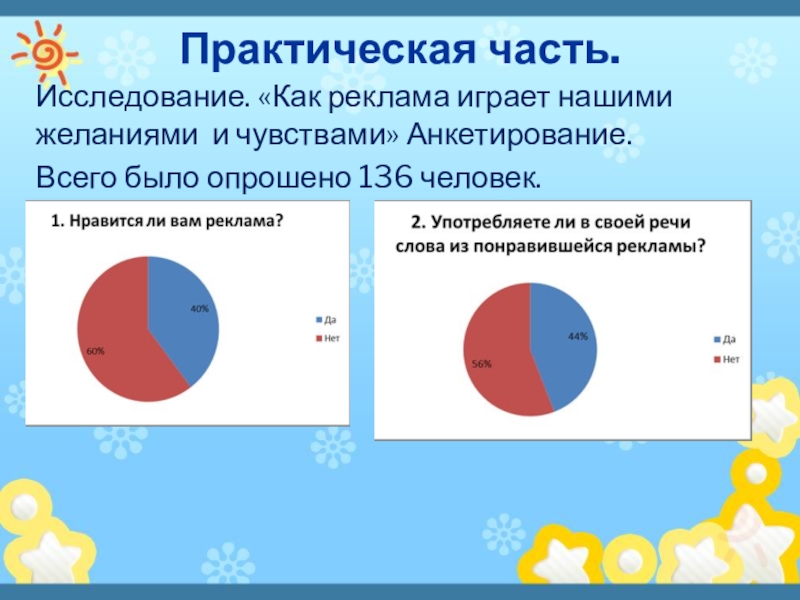 Практическая часть.

Исследование. «Как реклама играет нашими желаниями и чувствами» Анкетирование.

Всего было опрошено 136 человек.

1. Нравится ли вам реклама?

40%

60%

Да
Нет

2. Употребляете ли в своей речи слова из понравившейся рекламы?

44%

56%

Да
Нет